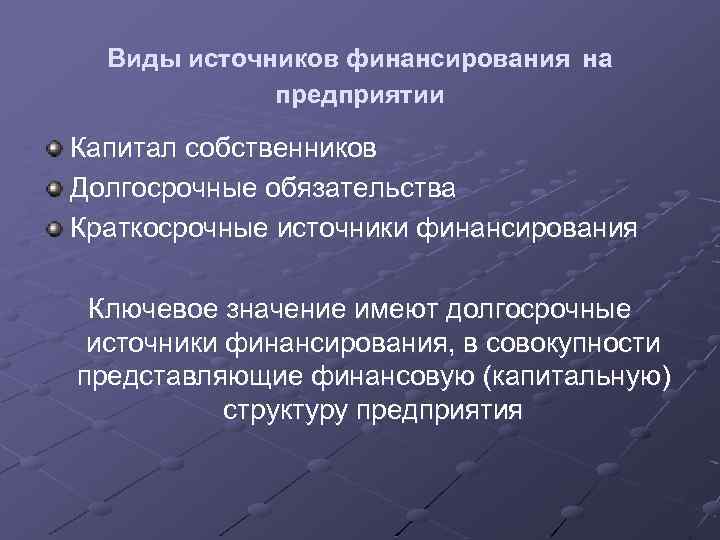 Виды источников финансирования на предприятии

Капитал собственников
Долгосрочные обязательства
Краткосрочные источники финансирования

Ключевое значение имеют долгосрочные источники финансирования, в совокупности представляющие финансовую (капитальную) структуру предприятия